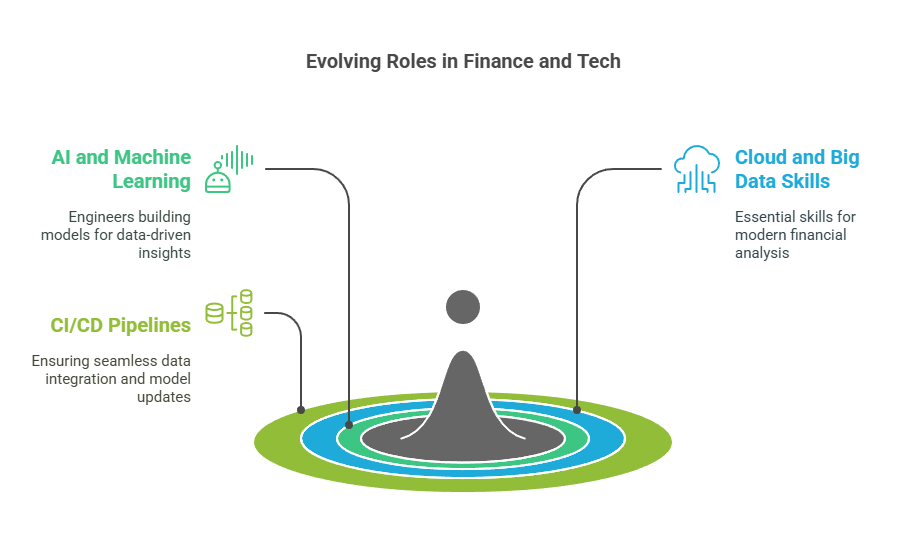 Evolving Roles in Finance and Tech

AI and Machine Learning

Engineers building models for data-driven insights

CI/CD Pipelines

Ensuring seamless data integration and model updates

Cloud and Big Data Skills

Essential skills for modern financial analysis